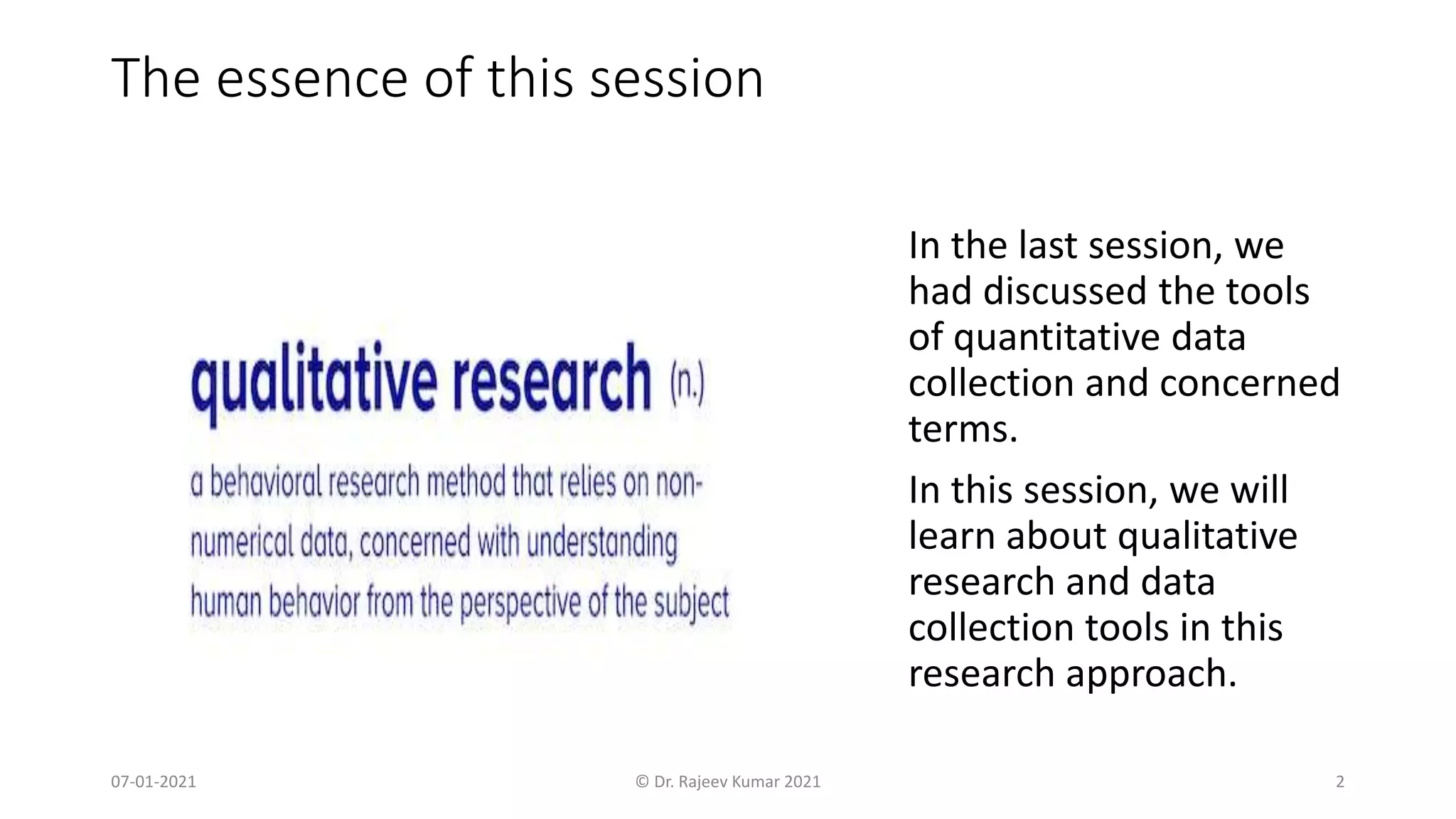 The essence of this session

qualitative research (n.)

a behavioral research method that relies on non-numerical data, concerned with understanding human behavior from the perspective of the subject

In the last session, we had discussed the tools of quantitative data collection and concerned terms.

In this session, we will learn about qualitative research and data collection tools in this research approach.

07-01-2021

© Dr. Rajeev Kumar 2021

2